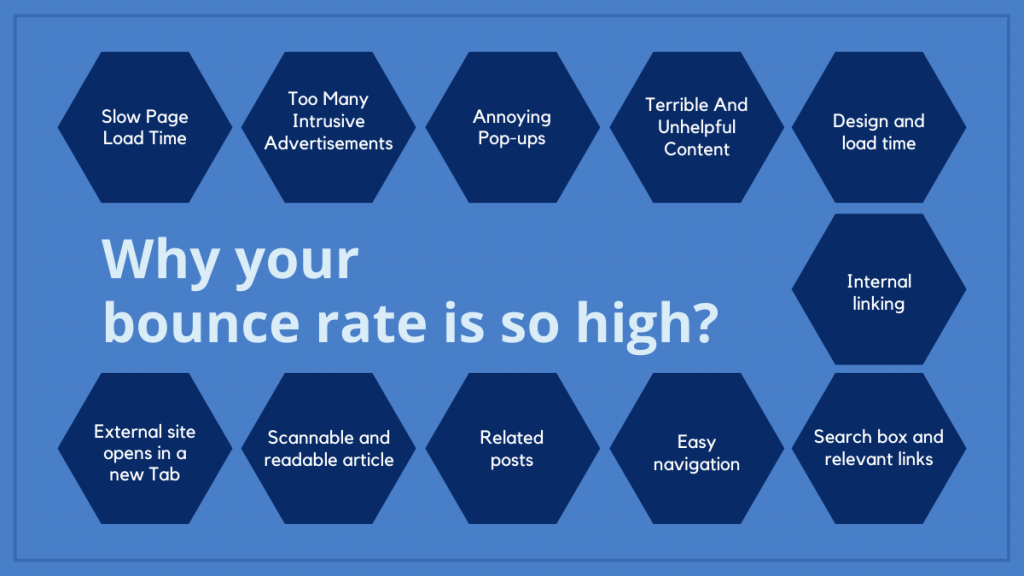 Slow Page Load Time

Too Many Intrusive Advertisements

Annoying Pop-ups

Terrible And Unhelpful Content

Design and load time

Why your bounce rate is so high?

Internal linking

External site opens in a new Tab

Scannable and readable article

Related posts

Easy navigation

Search box and relevant links